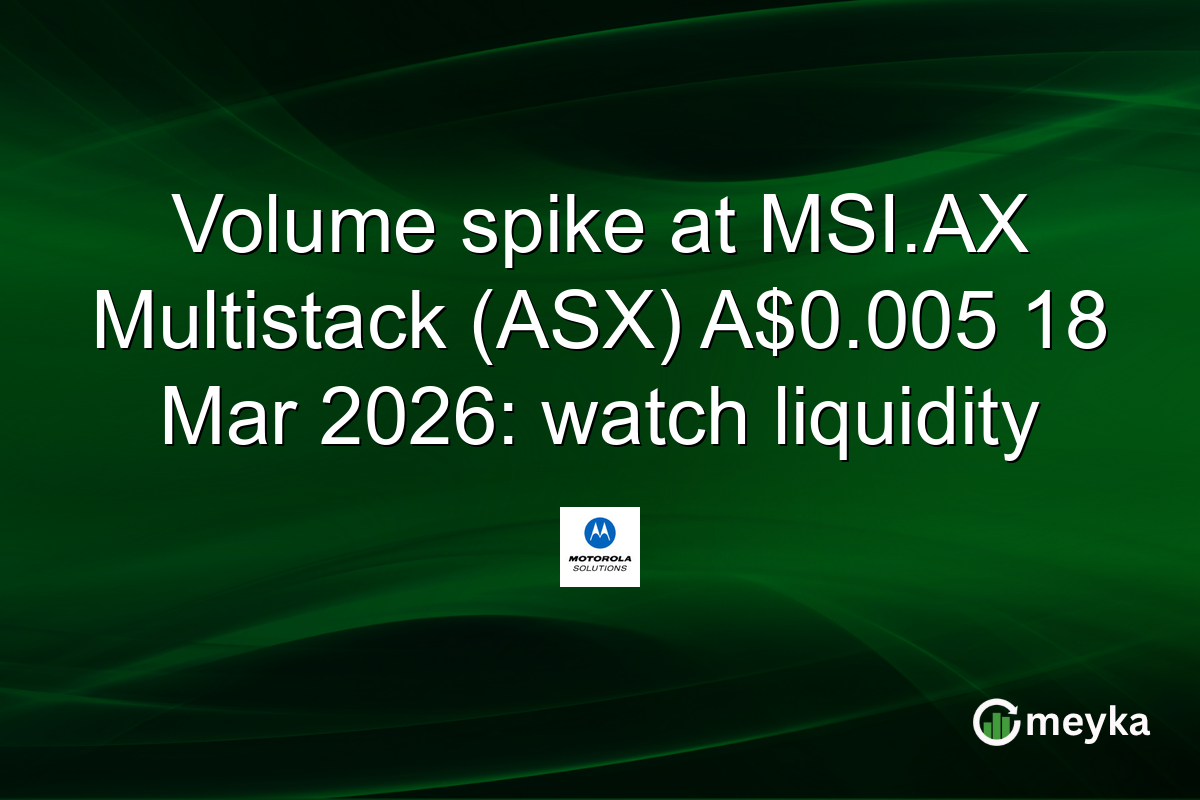 Volume spike at MSI.AX Multistack (ASX) A$0.005 18 Mar 2026: watch liquidity

MOTOROLA SOLUTIONS

meyka